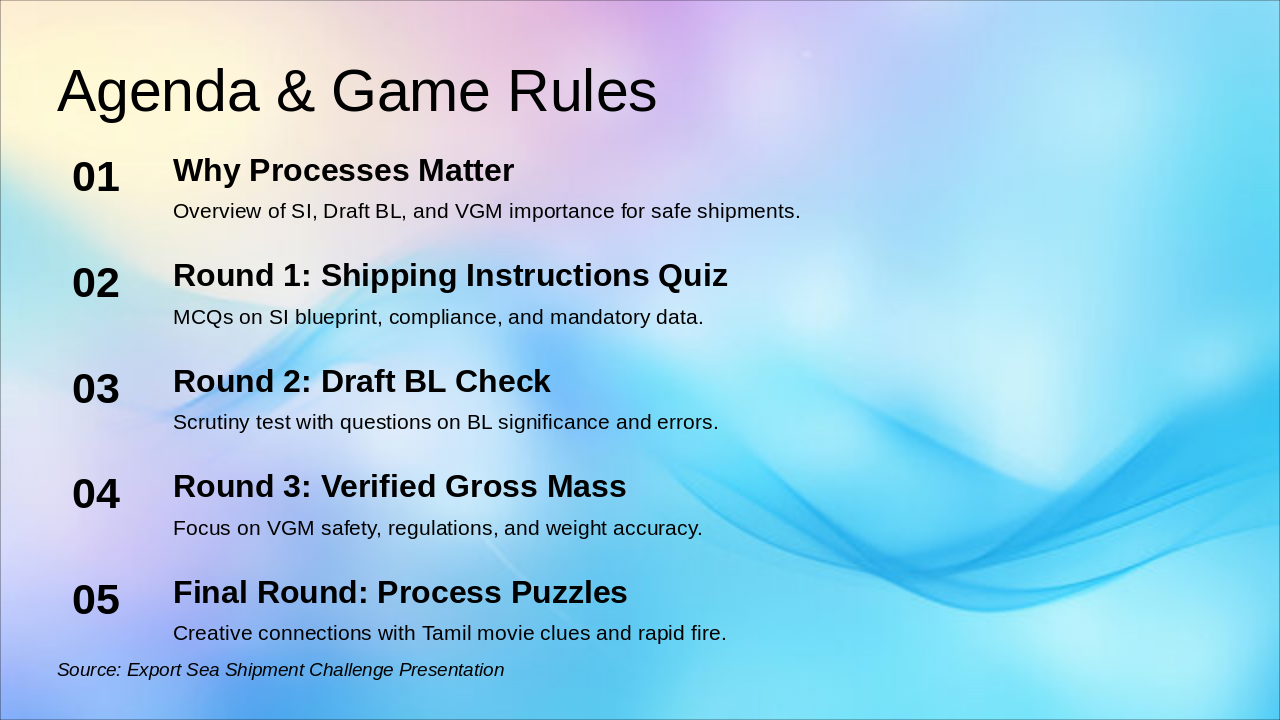 Agenda & Game Rules

01 Why Processes Matter

Overview of SI, Draft BL, and VGM importance for safe shipments.

02 Round 1: Shipping Instructions Quiz

MCQs on SI blueprint, compliance, and mandatory data.

03 Round 2: Draft BL Check

Scrutiny test with questions on BL significance and errors.

04 Round 3: Verified Gross Mass

Focus on VGM safety, regulations, and weight accuracy.

05 Final Round: Process Puzzles

Creative connections with Tamil movie clues and rapid fire.

Source: Export Sea Shipment Challenge Presentation